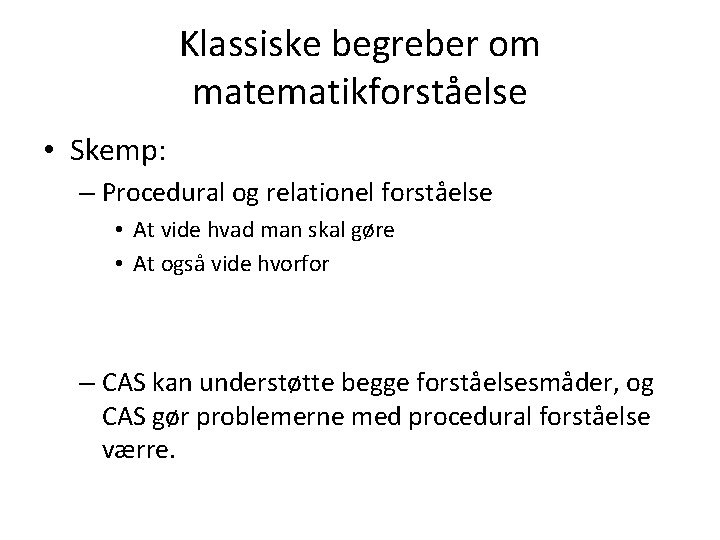 Klassiske begreber om matematikforståelse

• Skemp:
– Procedural og relationel forståelse
• At vide hvad man skal gøre
• At også vide hvorfor

– CAS kan understøtte begge forståelsesmåder, og CAS gør problemerne med procedural forståelse værre.